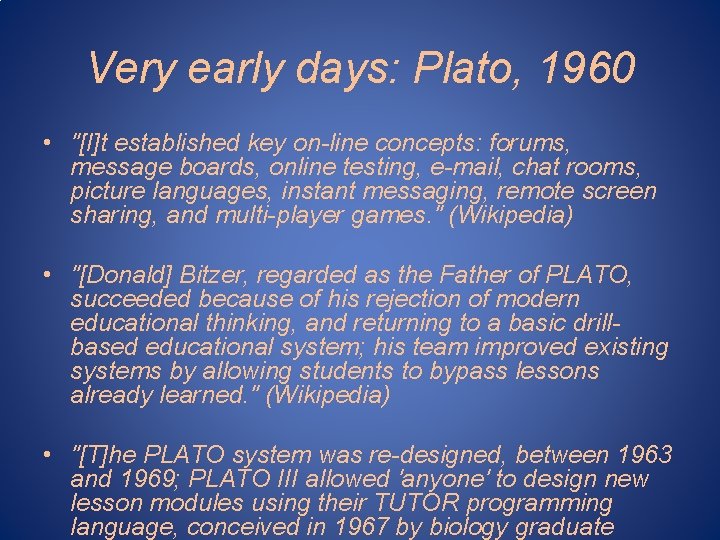 Very early days: Plato, 1960

• "[I]t established key on-line concepts: forums, message boards, online testing, e-mail, chat rooms, picture languages, instant messaging, remote screen sharing, and multi-player games." (Wikipedia)

• "[Donald] Bitzer, regarded as the Father of PLATO, succeeded because of his rejection of modern educational thinking, and returning to a basic drill-based educational system; his team improved existing systems by allowing students to bypass lessons already learned." (Wikipedia)

• "[T]he PLATO system was re-designed, between 1963 and 1969; PLATO III allowed 'anyone' to design new lesson modules using their TUTOR programming language, conceived in 1967 by biology graduate